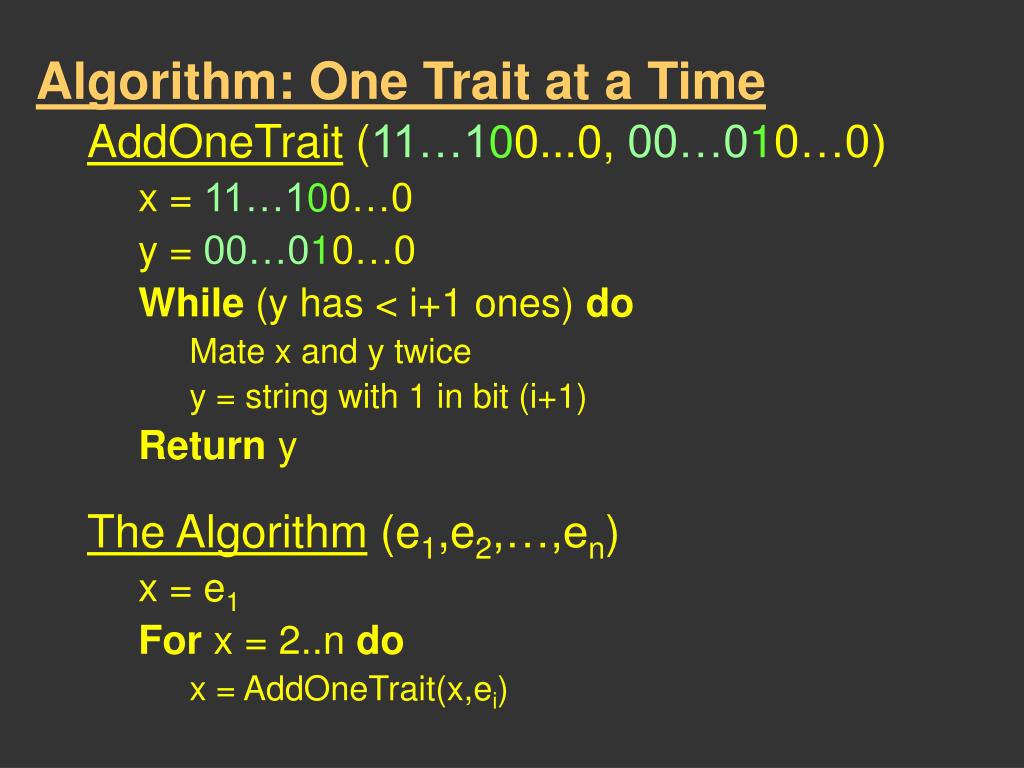 Algorithm: One Trait at a Time

AddOneTrait (11…100...0, 00…010…0)

x = 11…100…0

y = 00…010…0

While (y has < i+1 ones) do

Mate x and y twice

y = string with 1 in bit (i+1)

Return y

The Algorithm ($e_1$,$e_2$,…,$e_n$)

x = $e_1$

For x = 2..n do

x = AddOneTrait(x,$e_i$)